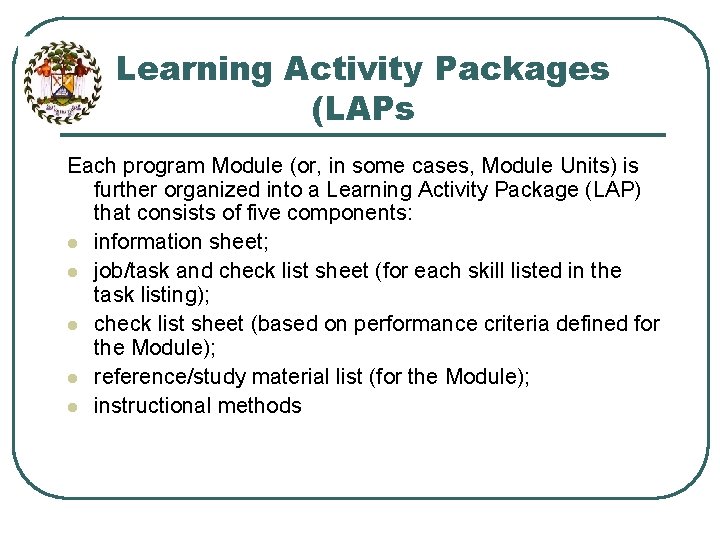 Learning Activity Packages (LAPs

Each program Module (or, in some cases, Module Units) is further organized into a Learning Activity Package (LAP) that consists of five components:

- information sheet;
- job/task and check list sheet (for each skill listed in the task listing);
- check list sheet (based on performance criteria defined for the Module);
- reference/study material list (for the Module);
- instructional methods